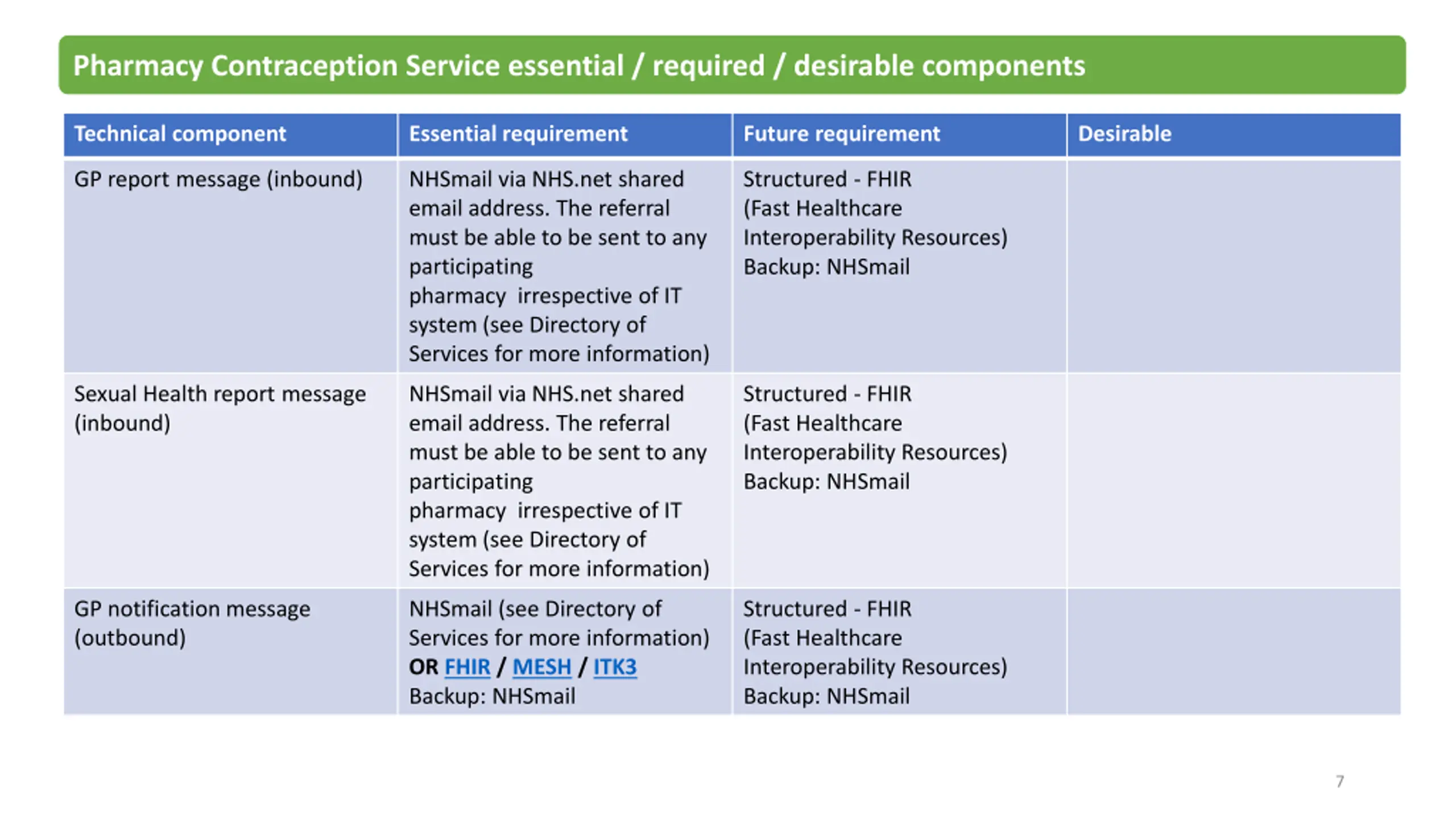 Pharmacy Contraception Service essential / required / desirable components

| Technical component | Essential requirement | Future requirement | Desirable |
|---|---|---|---|
| GP report message (inbound) | NHSmail via NHS.net shared email address. The referral must be able to be sent to any participating pharmacy irrespective of IT system (see Directory of Services for more information) | Structured - FHIR (Fast Healthcare Interoperability Resources) Backup: NHSmail | |
| Sexual Health report message (inbound) | NHSmail via NHS.net shared email address. The referral must be able to be sent to any participating pharmacy irrespective of IT system (see Directory of Services for more information) | Structured - FHIR (Fast Healthcare Interoperability Resources) Backup: NHSmail | |
| GP notification message (outbound) | NHSmail (see Directory of Services for more information) OR FHIR / MESH / ITK3 Backup: NHSmail | Structured - FHIR (Fast Healthcare Interoperability Resources) Backup: NHSmail | |

7